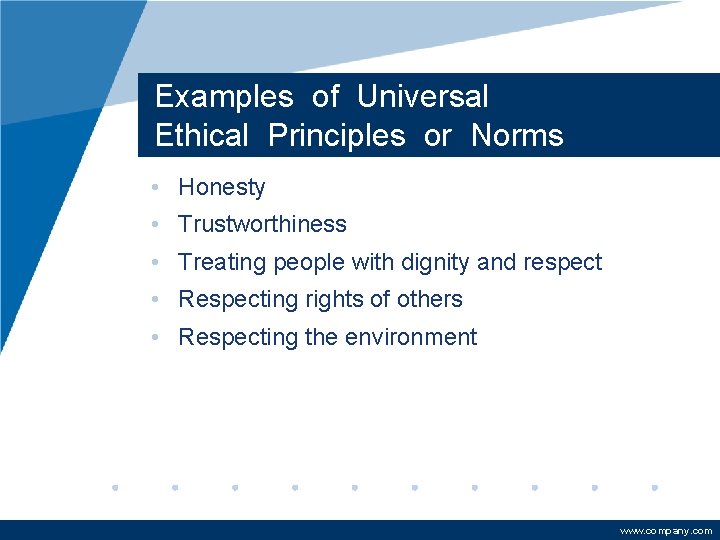 Examples of Universal Ethical Principles or Norms

• Honesty
• Trustworthiness
• Treating people with dignity and respect
• Respecting rights of others
• Respecting the environment

www.company.com